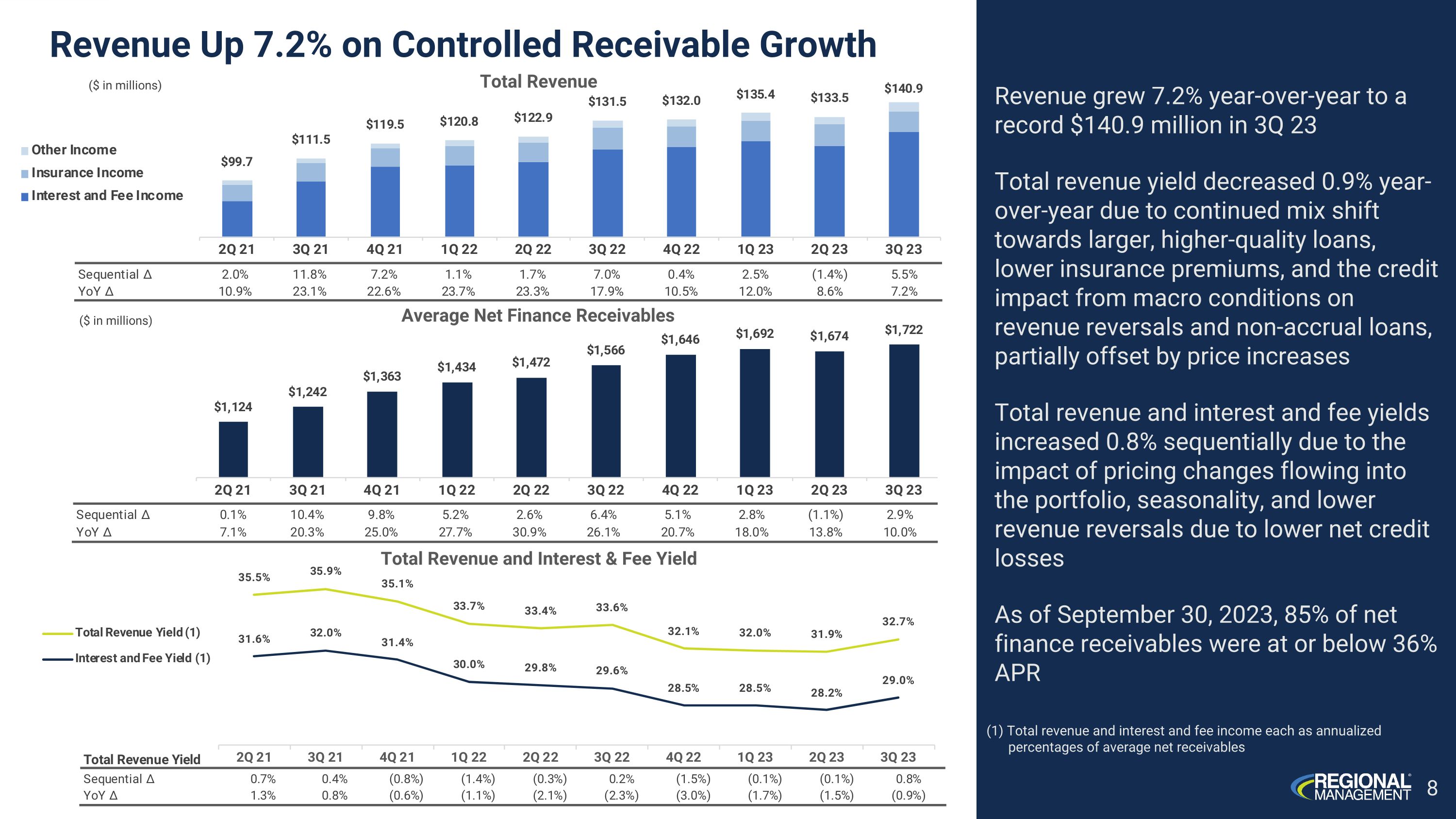 Revenue Up 7.2% on Controlled Receivable Growth

($ in millions)

Total Revenue

Other Income
Insurance Income
Interest and Fee Income

$99.7 $111.5 $119.5 $120.8 $122.9 $131.5 $132.0 $135.4 $133.5 $140.9

| | 2Q 21 | 3Q 21 | 4Q 21 | 1Q 22 | 2Q 22 | 3Q 22 | 4Q 22 | 1Q 23 | 2Q 23 | 3Q 23 |
|---|---|---|---|---|---|---|---|---|---|---|
| Sequential Δ | 2.0% | 11.8% | 7.2% | 1.1% | 1.7% | 7.0% | 0.4% | 2.5% | (1.4%) | 5.5% |
| YoY Δ | 10.9% | 23.1% | 22.6% | 23.7% | 23.3% | 17.9% | 10.5% | 12.0% | 8.6% | 7.2% |

($ in millions)

Average Net Finance Receivables

$1,124 $1,242 $1,363 $1,434 $1,472 $1,566 $1,646 $1,692 $1,674 $1,722

| | 2Q 21 | 3Q 21 | 4Q 21 | 1Q 22 | 2Q 22 | 3Q 22 | 4Q 22 | 1Q 23 | 2Q 23 | 3Q 23 |
|---|---|---|---|---|---|---|---|---|---|---|
| Sequential Δ | 0.1% | 10.4% | 9.8% | 5.2% | 2.6% | 6.4% | 5.1% | 2.8% | (1.1%) | 2.9% |
| YoY Δ | 7.1% | 20.3% | 25.0% | 27.7% | 30.9% | 26.1% | 20.7% | 18.0% | 13.8% | 10.0% |

Total Revenue and Interest & Fee Yield

Total Revenue Yield (1)
Interest and Fee Yield (1)

35.5% 35.9% 35.1% 33.7% 33.4% 33.6% 32.1% 32.0% 31.9% 32.7%
31.6% 32.0% 31.4% 30.0% 29.8% 29.6% 28.5% 28.5% 28.2% 29.0%

| Total Revenue Yield | 2Q 21 | 3Q 21 | 4Q 21 | 1Q 22 | 2Q 22 | 3Q 22 | 4Q 22 | 1Q 23 | 2Q 23 | 3Q 23 |
|---|---|---|---|---|---|---|---|---|---|---|
| Sequential Δ | 0.7% | 0.4% | (0.8%) | (1.4%) | (0.3%) | 0.2% | (1.5%) | (0.1%) | (0.1%) | 0.8% |
| YoY Δ | 1.3% | 0.8% | (0.6%) | (1.1%) | (2.1%) | (2.3%) | (3.0%) | (1.7%) | (1.5%) | (0.9%) |

Revenue grew 7.2% year-over-year to a record $140.9 million in 3Q 23

Total revenue yield decreased 0.9% year-over-year due to continued mix shift towards larger, higher-quality loans, lower insurance premiums, and the credit impact from macro conditions on revenue reversals and non-accrual loans, partially offset by price increases

Total revenue and interest and fee yields increased 0.8% sequentially due to the impact of pricing changes flowing into the portfolio, seasonality, and lower revenue reversals due to lower net credit losses

As of September 30, 2023, 85% of net finance receivables were at or below 36% APR

(1) Total revenue and interest and fee income each as annualized percentages of average net receivables

REGIONAL MANAGEMENT 8